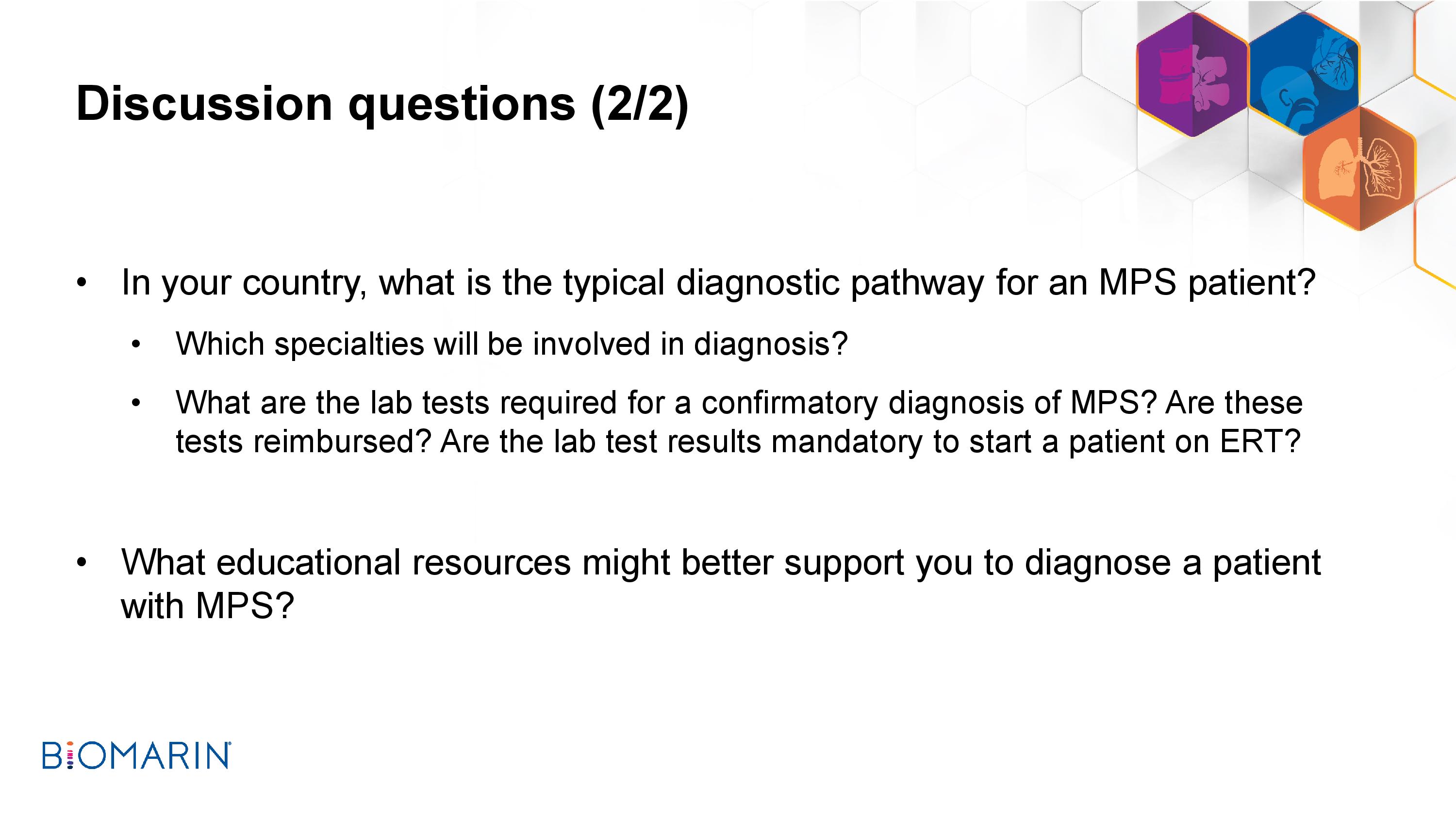 Discussion questions (2/2)

• In your country, what is the typical diagnostic pathway for an MPS patient?

• Which specialties will be involved in diagnosis?

• What are the lab tests required for a confirmatory diagnosis of MPS? Are these tests reimbursed? Are the lab test results mandatory to start a patient on ERT?

• What educational resources might better support you to diagnose a patient with MPS?

BIOMARIN